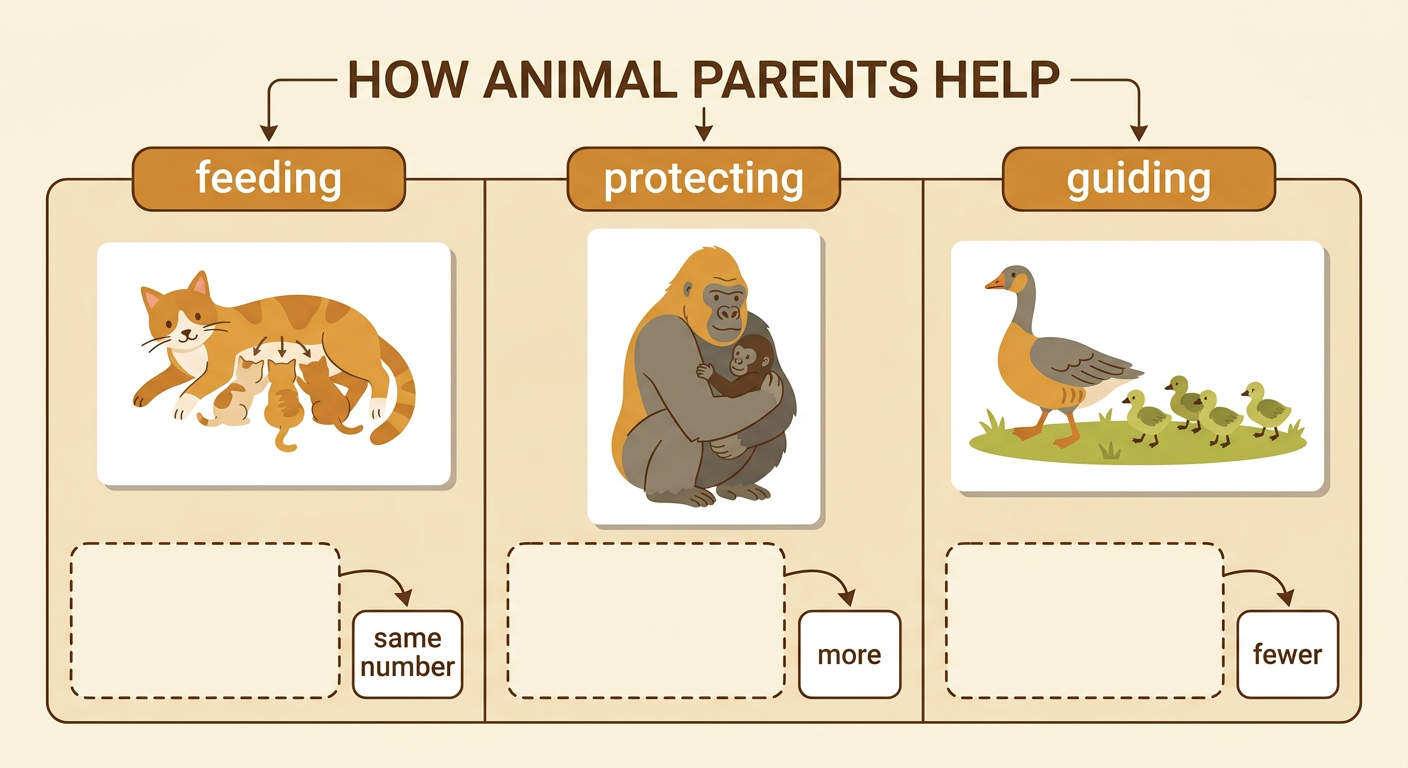 HOW ANIMAL PARENTS HELP

feeding

same number

protecting

more

guiding

fewer